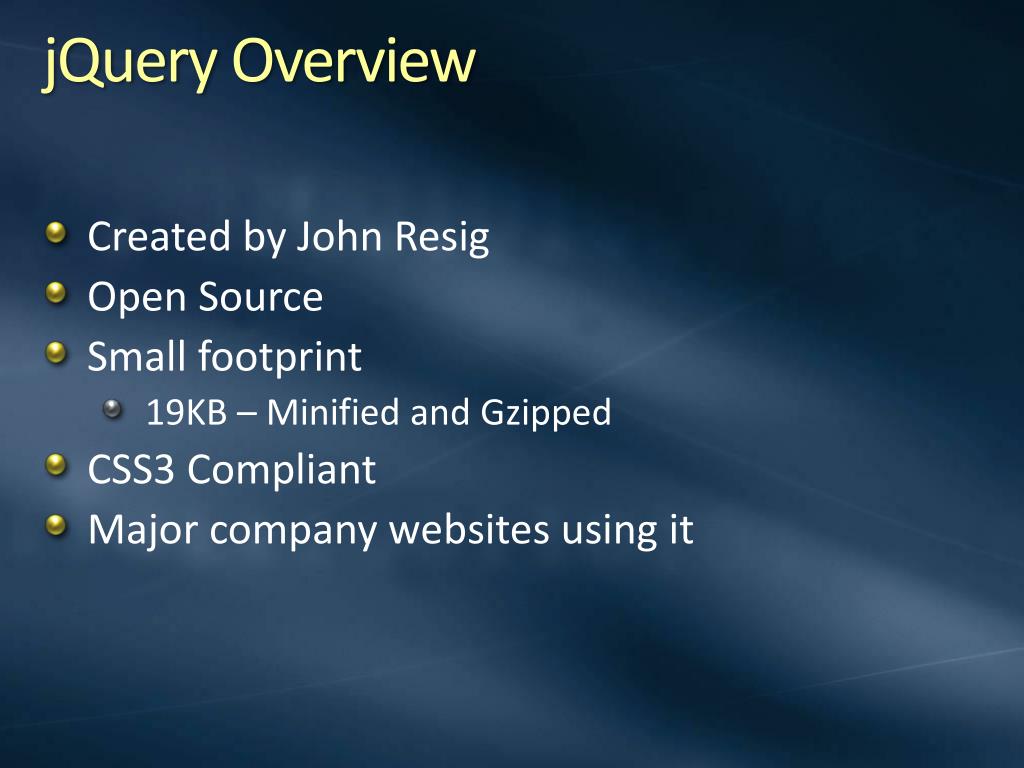 jQuery Overview

Created by John Resig
Open Source
Small footprint
19KB – Minified and Gzipped
CSS3 Compliant
Major company websites using it